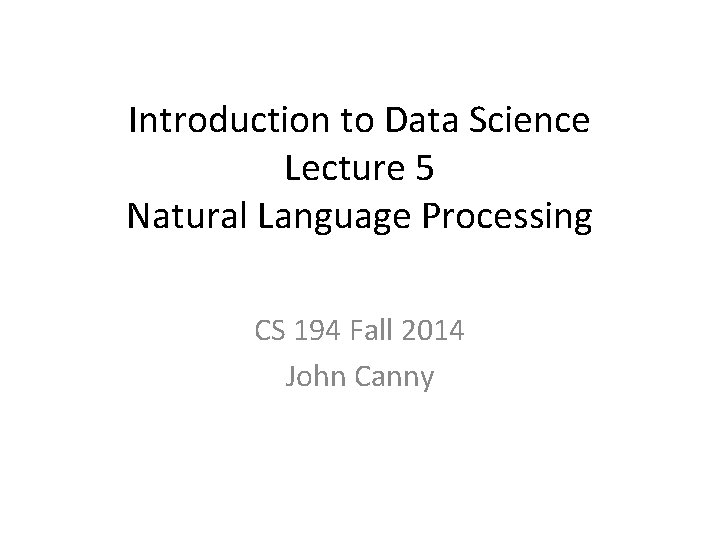 Introduction to Data Science
Lecture 5
Natural Language Processing

CS 194 Fall 2014
John Canny